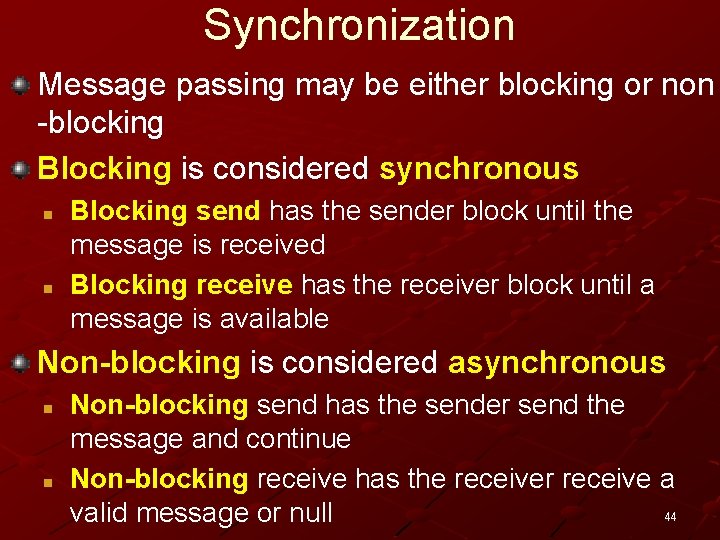 Synchronization

Message passing may be either blocking or non -blocking

Blocking is considered synchronous

Blocking send has the sender block until the message is received

Blocking receive has the receiver block until a message is available

Non-blocking is considered asynchronous

Non-blocking send has the sender send the message and continue

Non-blocking receive has the receiver receive a valid message or null

44